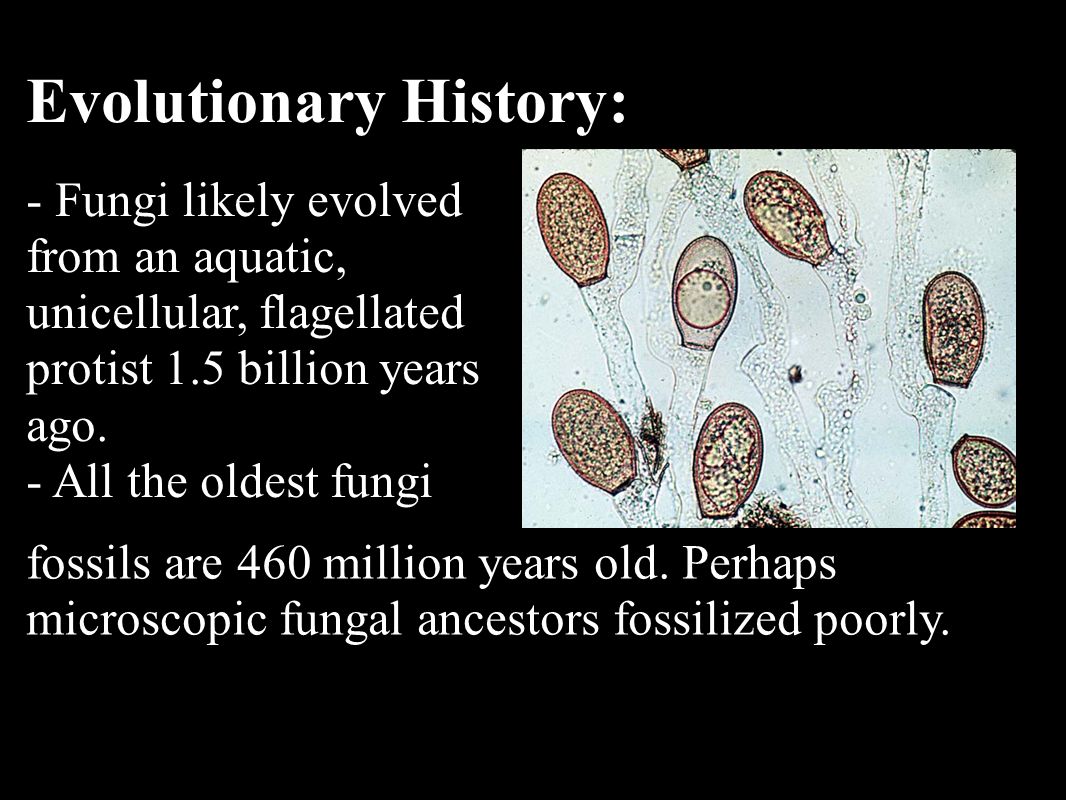 Evolutionary History:

- Fungi likely evolved from an aquatic, unicellular, flagellated protist 1.5 billion years ago.
- All the oldest fungi fossils are 460 million years old. Perhaps microscopic fungal ancestors fossilized poorly.